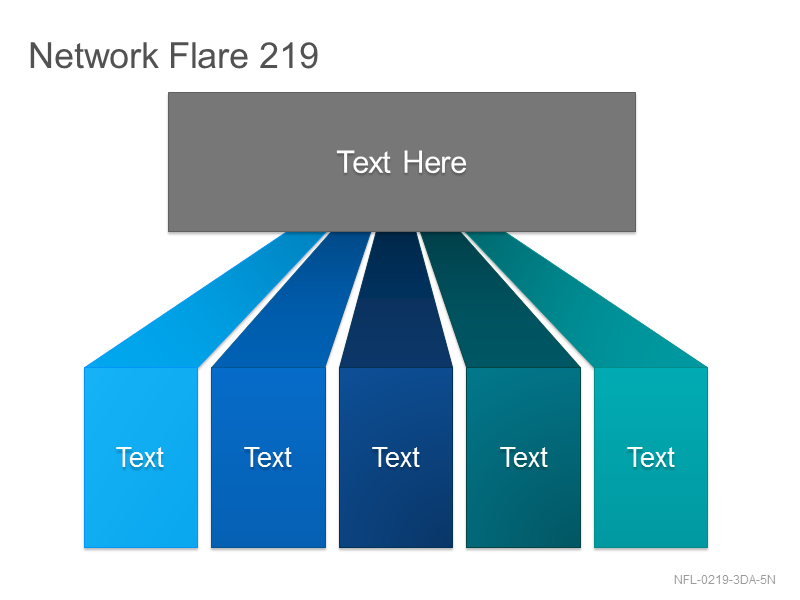 Network Flare 219

Text Here

Text

Text

Text

Text

Text

NFL-0219-3DA-5N